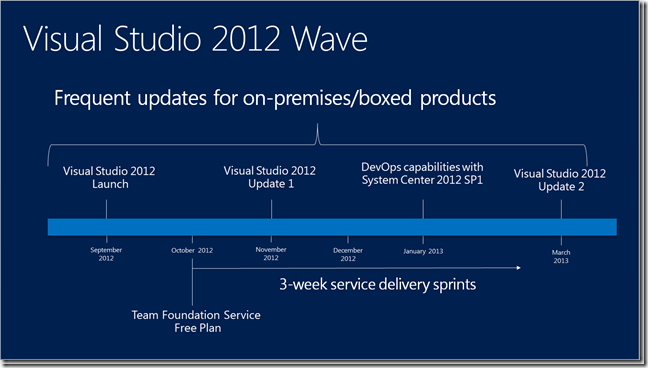 Visual Studio 2012 Wave

Frequent updates for on-premises/boxed products

Visual Studio 2012 Launch

Visual Studio 2012 Update 1

DevOps capabilities with System Center 2012 SP1

Visual Studio 2012 Update 2

September 2012

October 2012

November 2012

December 2012

January 2013

March 2013

3-week service delivery sprints

Team Foundation Service Free Plan